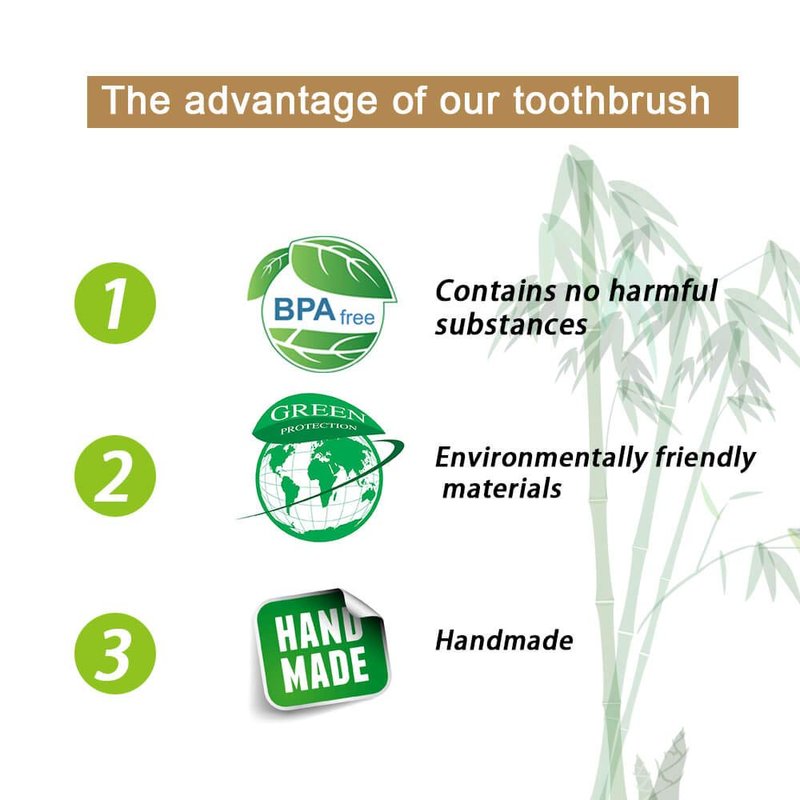 The advantage of our toothbrush

1

BPA free

Contains no harmful substances

2

GREEN PROTECTION

Environmentally friendly materials

3

HAND MADE

Handmade